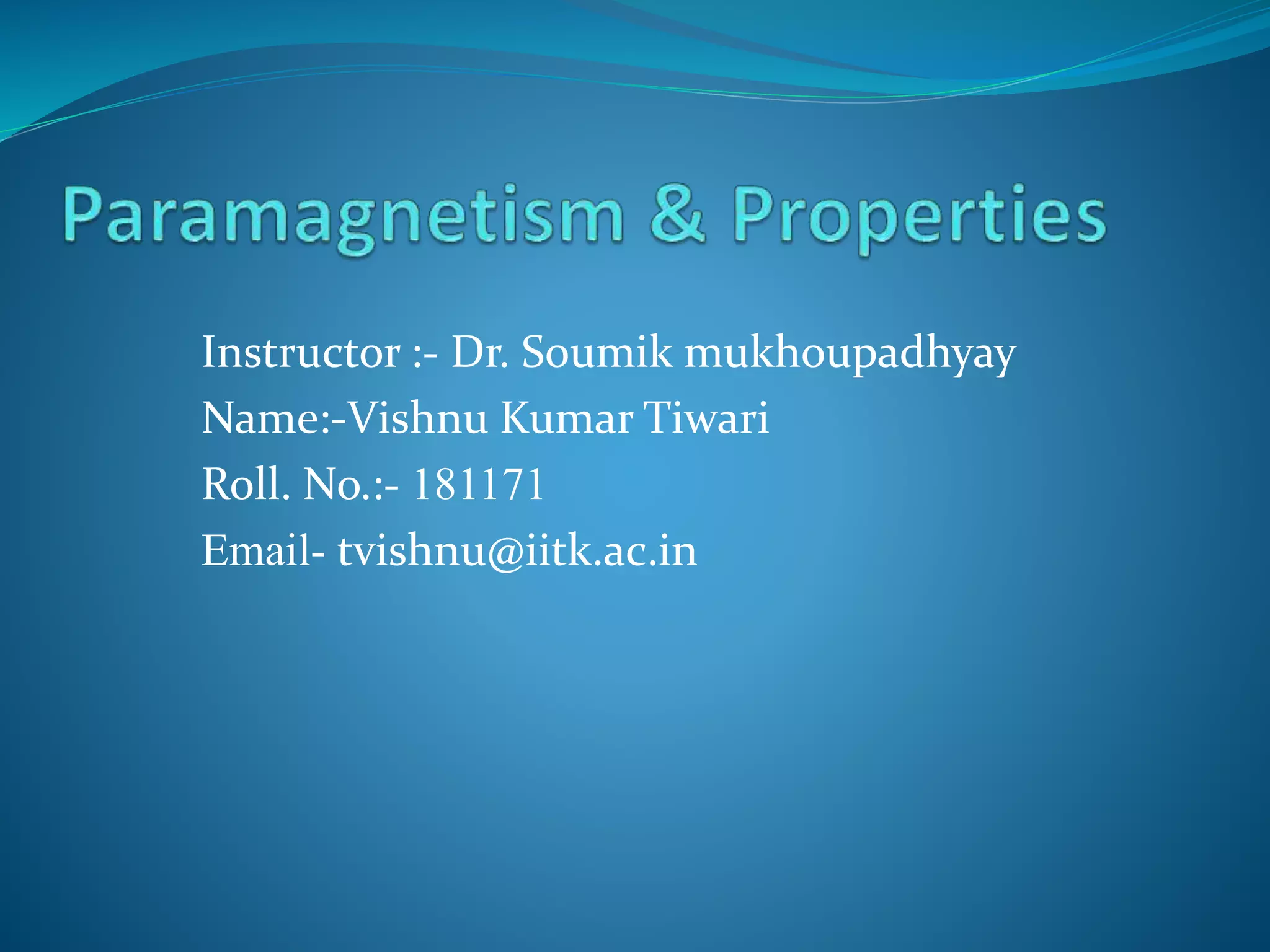 Paramagnetism & Properties

Instructor :- Dr. Soumik mukhoupadhyay
Name:-Vishnu Kumar Tiwari
Roll. No.:- 181171
Email- tvishnu@iitk.ac.in